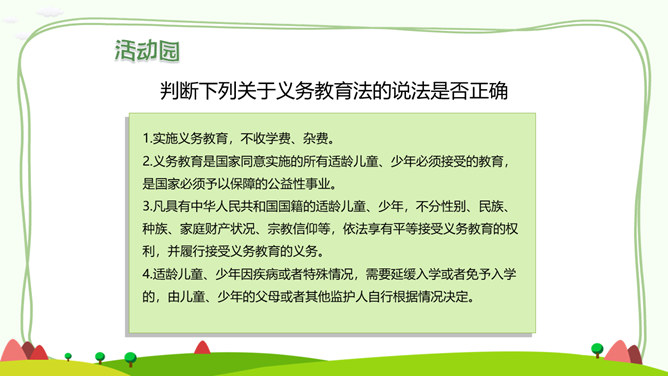 活动园

判断下列关于义务教育法的说法是否正确

1.实施义务教育，不收学费、杂费。
2.义务教育是国家同意实施的所有适龄儿童、少年必须接受的教育，是国家必须予以保障的公益性事业。
3.凡具有中华人民共和国国籍的适龄儿童、少年，不分性别、民族、种族、家庭财产状况、宗教信仰等，依法享有平等接受义务教育的权利，并履行接受义务教育的义务。
4.适龄儿童、少年因疾病或者特殊情况，需要延缓入学或者免予入学的，由儿童、少年的父母或者其他监护人自行根据情况决定。